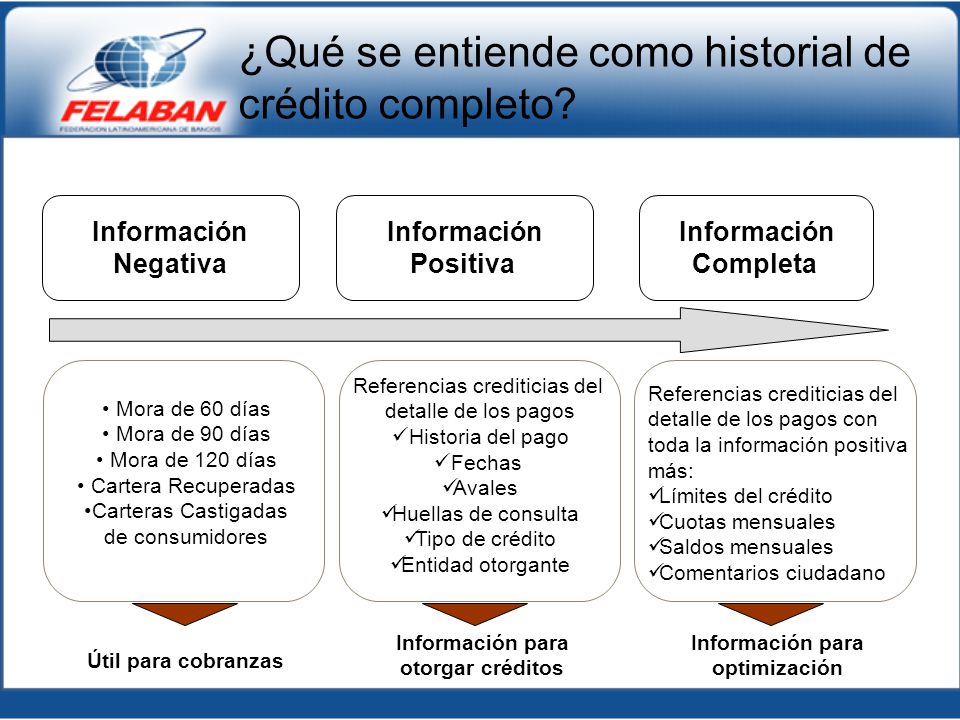 FELABAN
FEDERACION LATINOAMERICANA DE BANCOS

¿Qué se entiende como historial de crédito completo?

Información Negativa

Información Positiva

Información Completa

• Mora de 60 días
• Mora de 90 días
• Mora de 120 días
• Cartera Recuperadas
•Carteras Castigadas de consumidores

Referencias crediticias del detalle de los pagos
✓Historia del pago
✓Fechas
✓Avales
✓Huellas de consulta
✓Tipo de crédito
✓Entidad otorgante

Referencias crediticias del detalle de los pagos con toda la información positiva más:
✓Límites del crédito
✓Cuotas mensuales
✓Saldos mensuales
✓Comentarios ciudadano

Útil para cobranzas

Información para otorgar créditos

Información para optimización